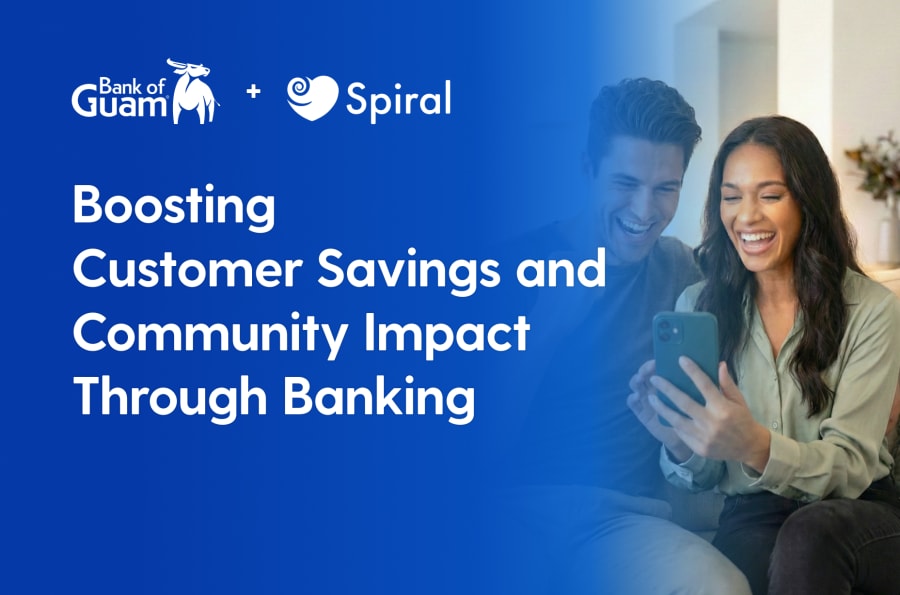 Bank of Guam + Spiral

Boosting Customer Savings and Community Impact Through Banking